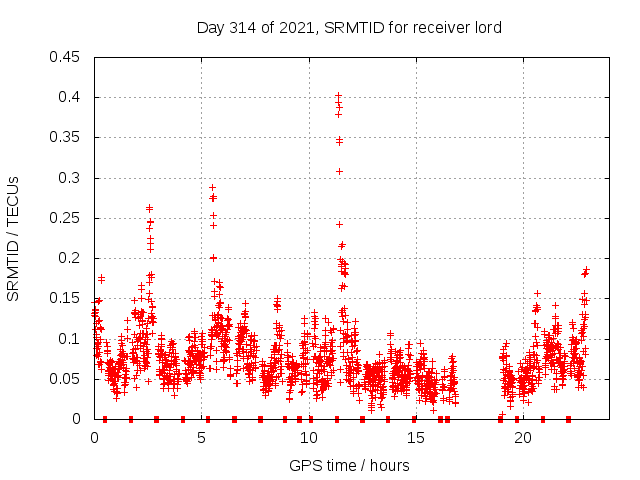 Day 314 of 2021, SRMTID for receiver lord

SRMTID / TECUs

0.45
0.4
0.35
0.3
0.25
0.2
0.15
0.1
0.05
0

0
5
10
15
20

GPS time / hours